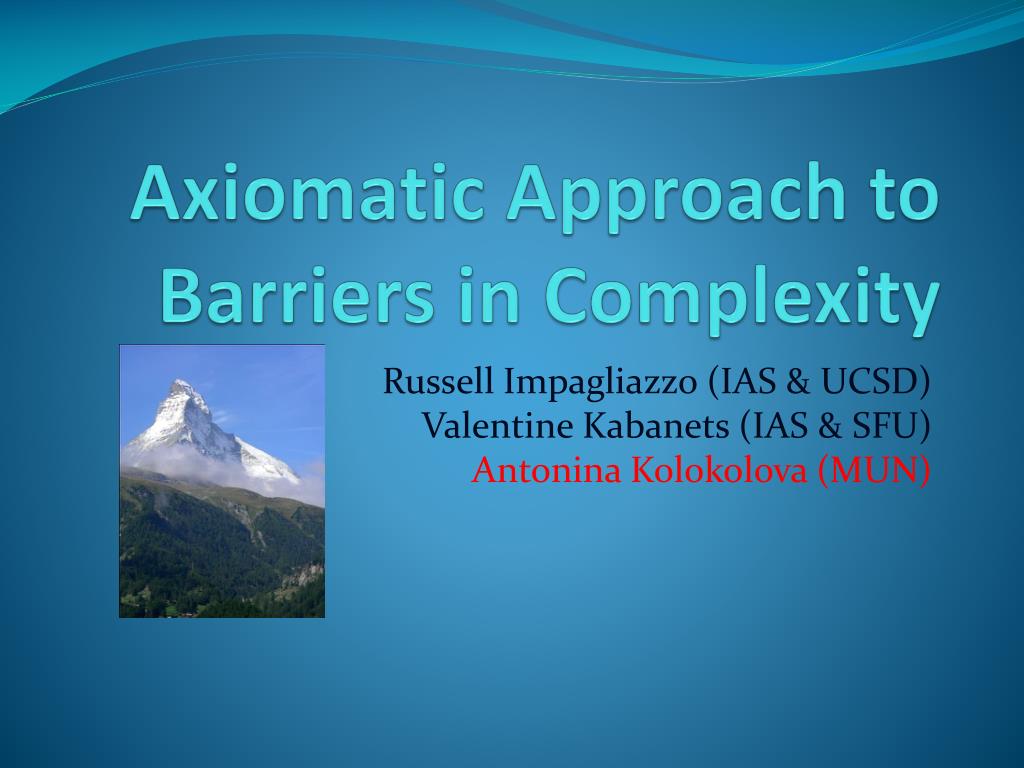 Axiomatic Approach to Barriers in Complexity

Russell Impagliazzo (IAS & UCSD)
Valentine Kabanets (IAS & SFU)
Antonina Kolokolova (MUN)